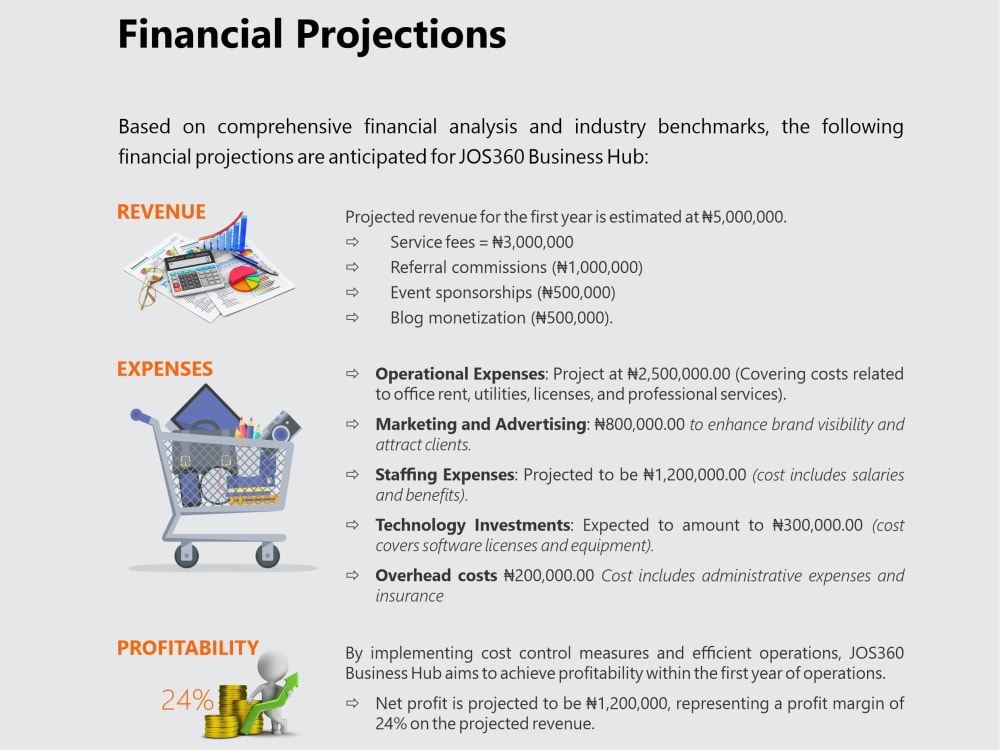 Financial Projections

Based on comprehensive financial analysis and industry benchmarks, the following financial projections are anticipated for JOS360 Business Hub:

REVENUE

Projected revenue for the first year is estimated at ₦5,000,000.

⇨ Service fees = ₦3,000,000
⇨ Referral commissions (₦1,000,000)
⇨ Event sponsorships (₦500,000)
⇨ Blog monetization (₦500,000).

EXPENSES

⇨ Operational Expenses: Project at ₦2,500,000.00 (Covering costs related to office rent, utilities, licenses, and professional services).

⇨ Marketing and Advertising: ₦800,000.00 to enhance brand visibility and attract clients.

⇨ Staffing Expenses: Projected to be ₦1,200,000.00 (cost includes salaries and benefits).

⇨ Technology Investments: Expected to amount to ₦300,000.00 (cost covers software licenses and equipment).

⇨ Overhead costs ₦200,000.00 Cost includes administrative expenses and insurance

PROFITABILITY

24%

By implementing cost control measures and efficient operations, JOS360 Business Hub aims to achieve profitability within the first year of operations.

⇨ Net profit is projected to be ₦1,200,000, representing a profit margin of 24% on the projected revenue.